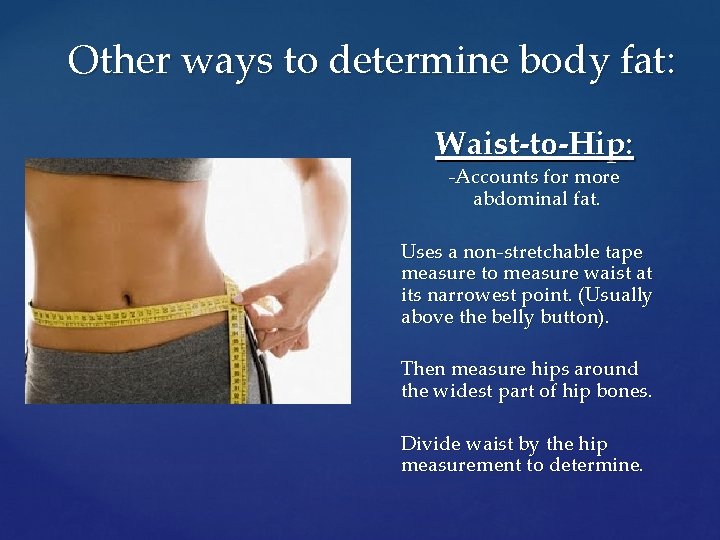 Other ways to determine body fat:

Waist-to-Hip:
-Accounts for more abdominal fat.

Uses a non-stretchable tape measure to measure waist at its narrowest point. (Usually above the belly button).

Then measure hips around the widest part of hip bones.

Divide waist by the hip measurement to determine.